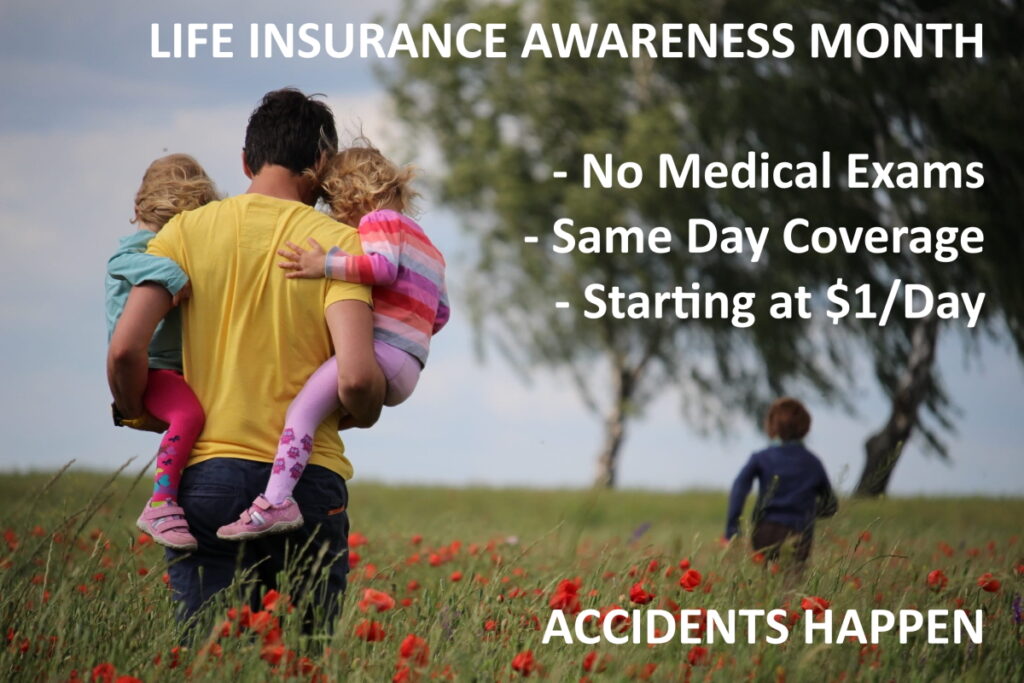 LIFE INSURANCE AWARENESS MONTH

- No Medical Exams
- Same Day Coverage
- Starting at \$1/Day

ACCIDENTS HAPPEN